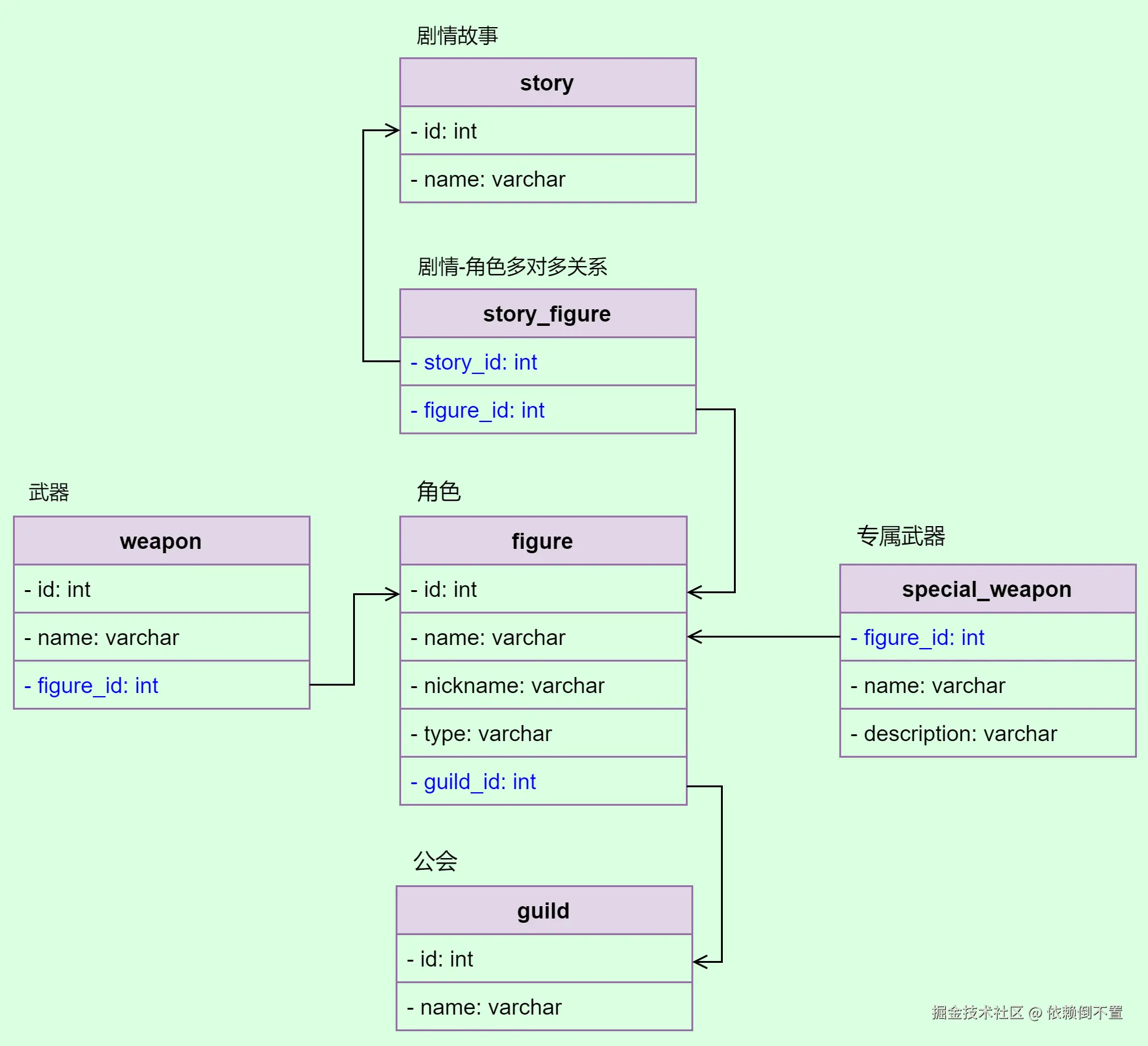 剧情故事

story

- id: int

- name: varchar

剧情-角色多对多关系

story_figure

- story_id: int

- figure_id: int

武器

weapon

- id: int

- name: varchar

- figure_id: int

角色

figure

- id: int

- name: varchar

- nickname: varchar

- type: varchar

- guild_id: int

专属武器

special_weapon

- figure_id: int

- name: varchar

- description: varchar

公会

guild

- id: int

- name: varchar

掘金技术社区 @ 依赖倒不置